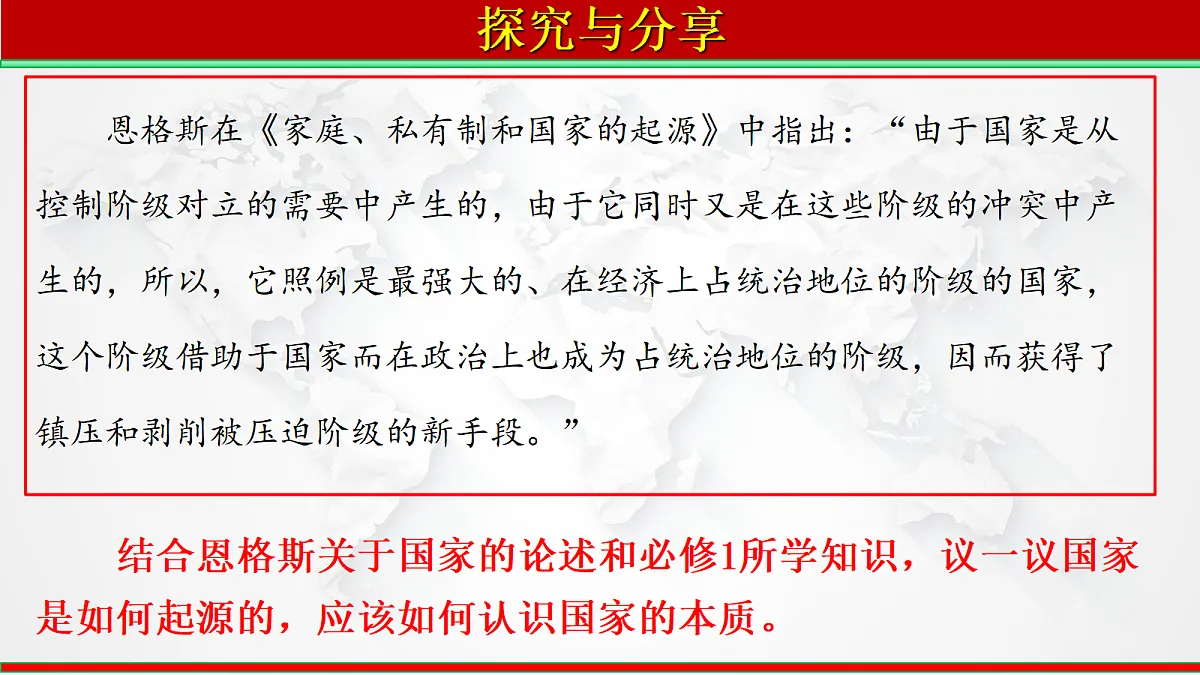 探究与分享

恩格斯在《家庭、私有制和国家的起源》中指出：“由于国家是从控制阶级对立的需要中产生的，由于它同时又是在这些阶级的冲突中产生的，所以，它照例是最强大的、在经济上占统治地位的阶级的国家，这个阶级借助于国家而在政治上也成为占统治地位的阶级，因而获得了镇压和剥削被压迫阶级的新手段。”

结合恩格斯关于国家的论述和必修1所学知识，议一议国家是如何起源的，应该如何认识国家的本质。